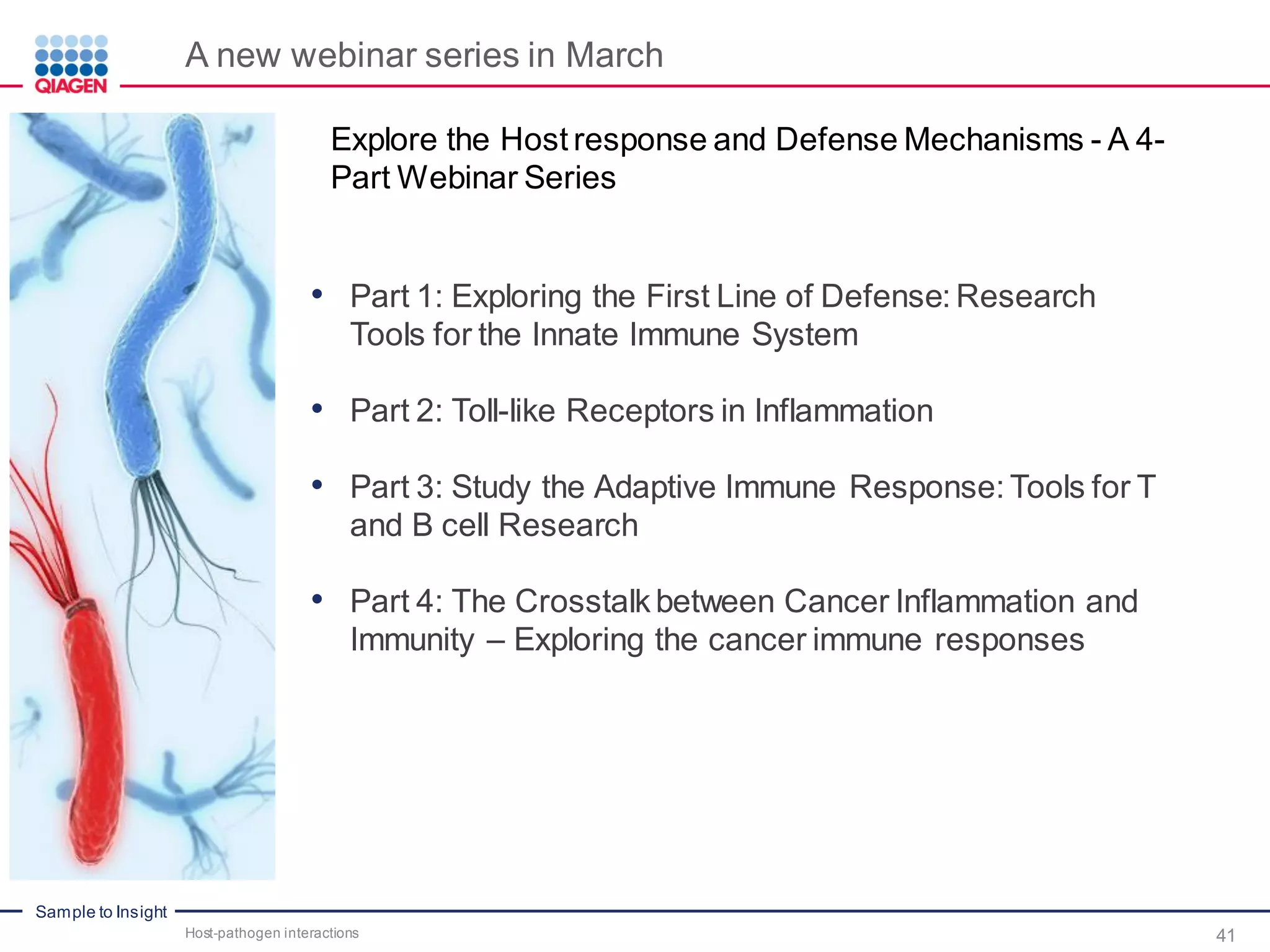 QIAGEN

A new webinar series in March

Explore the Host response and Defense Mechanisms - A 4-Part Webinar Series

• Part 1: Exploring the First Line of Defense: Research Tools for the Innate Immune System

• Part 2: Toll-like Receptors in Inflammation

• Part 3: Study the Adaptive Immune Response: Tools for T and B cell Research

• Part 4: The Crosstalk between Cancer Inflammation and Immunity – Exploring the cancer immune responses

Sample to Insight

Host-pathogen interactions

41